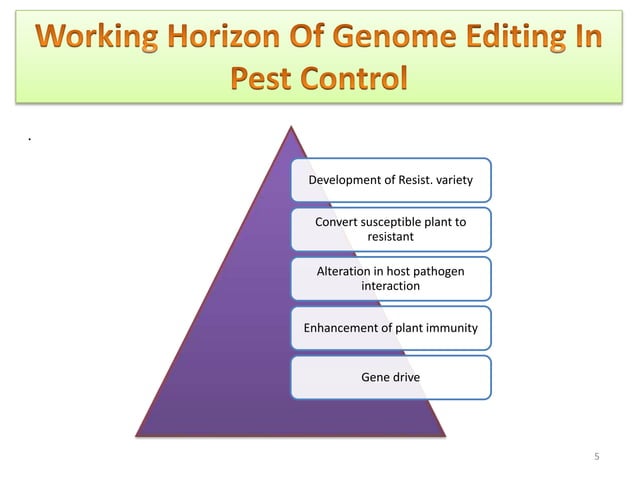 Working Horizon Of Genome Editing In Pest Control

.

Development of Resist. variety

Convert susceptible plant to resistant

Alteration in host pathogen interaction

Enhancement of plant immunity

Gene drive

5